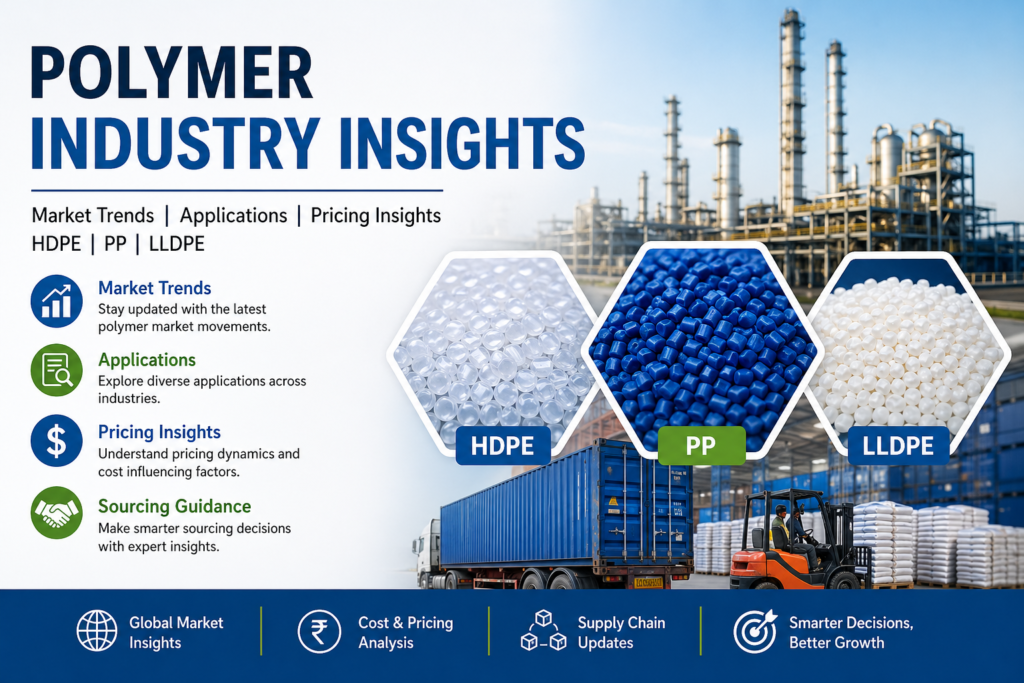 POLYMER
INDUSTRY INSIGHTS

Market Trends | Applications | Pricing Insights
HDPE | PP | LLDPE

Market Trends
Stay updated with the latest polymer market movements.

Applications
Explore diverse applications across industries.

Pricing Insights
Understand pricing dynamics and cost influencing factors.

Sourcing Guidance
Make smarter sourcing decisions with expert insights.

HDPE

PP

LLDPE

Global Market Insights

Cost & Pricing Analysis

Supply Chain Updates

Smarter Decisions, Better Growth